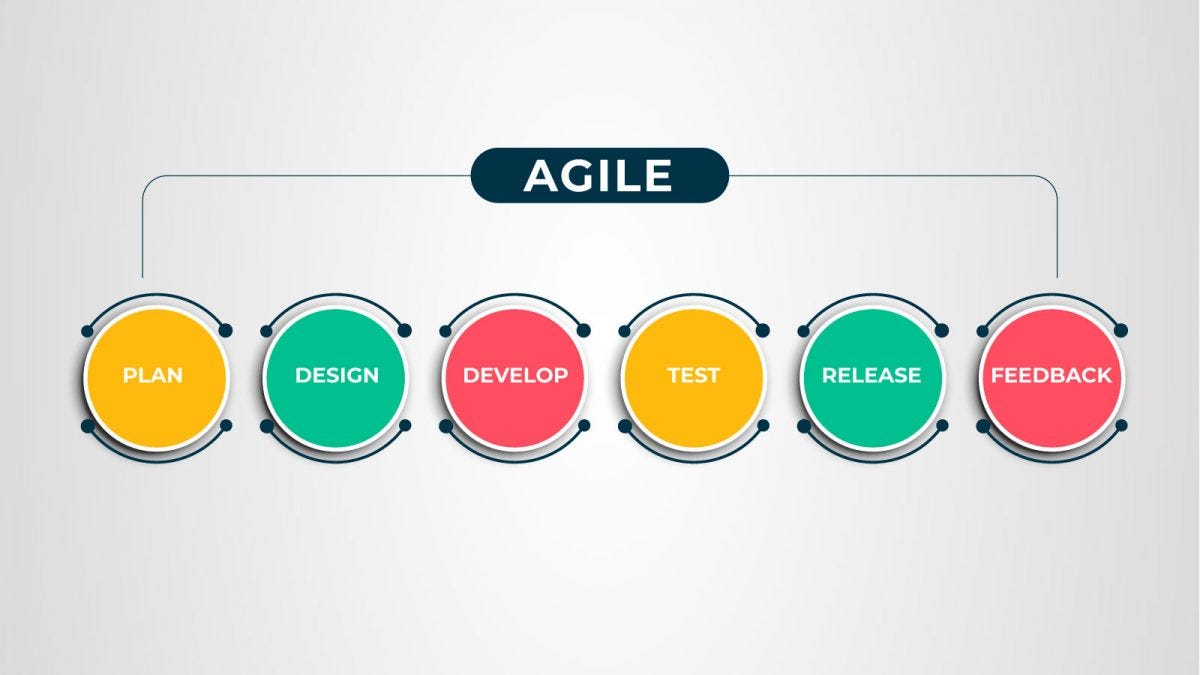 AGILE

PLAN

DESIGN

DEVELOP

TEST

RELEASE

FEEDBACK